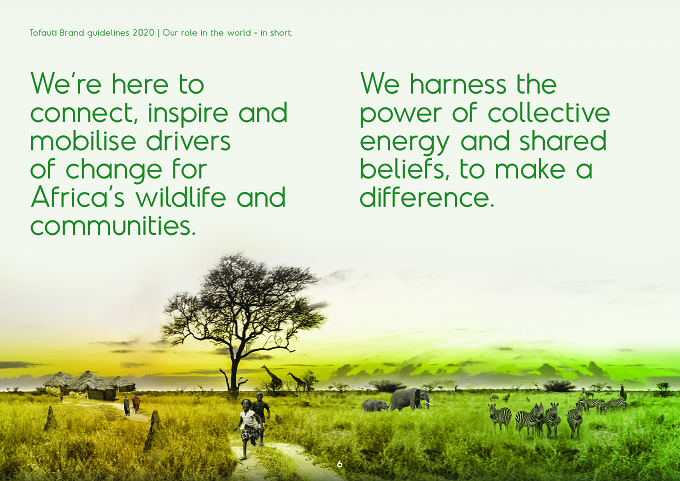 Tofauti Brand guidelines 2020 | Our role in the world - in short.

We're here to connect, inspire and mobilise drivers of change for Africa's wildlife and communities.

We harness the power of collective energy and shared beliefs, to make a difference.

6